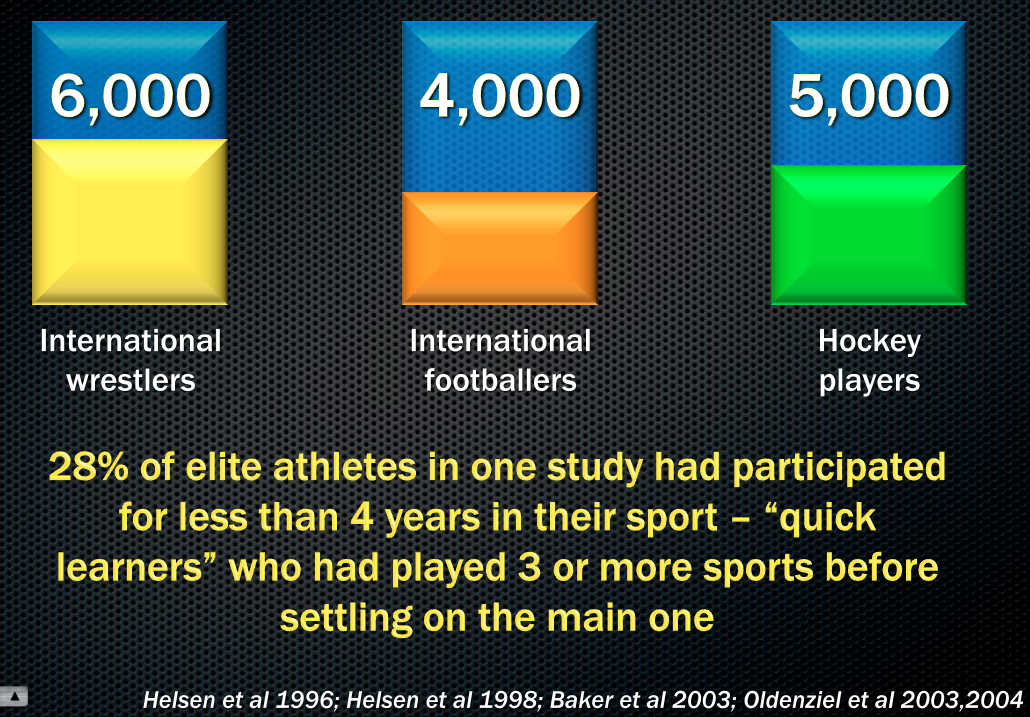 6,000

International wrestlers

4,000

International footballers

5,000

Hockey players

28% of elite athletes in one study had participated for less than 4 years in their sport – “quick learners” who had played 3 or more sports before settling on the main one

Helsen et al 1996; Helsen et al 1998; Baker et al 2003; Oldenziel et al 2003,2004